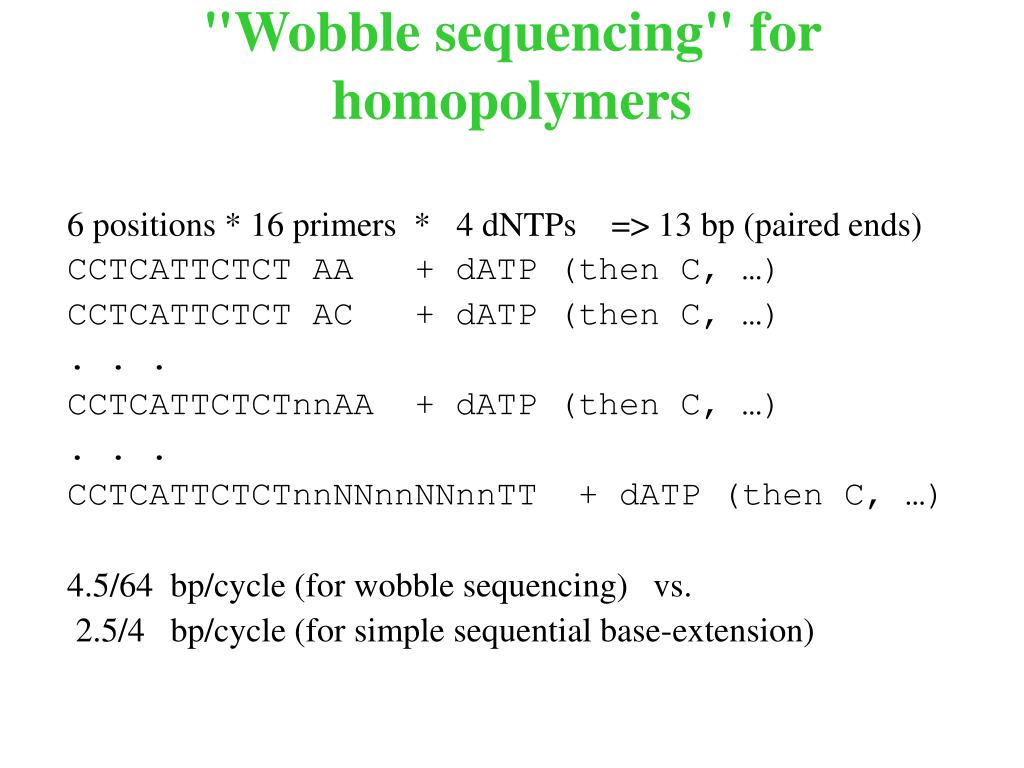 "Wobble sequencing" for homopolymers

6 positions * 16 primers * 4 dNTPs => 13 bp (paired ends)
CCTCATTCTCT AA + dATP (then C, …)
CCTCATTCTCT AC + dATP (then C, …)
. . .
CCTCATTCTCTnnAA + dATP (then C, …)
. . .
CCTCATTCTCTnnNNnnNNnnTT + dATP (then C, …)

4.5/64 bp/cycle (for wobble sequencing) vs.
2.5/4 bp/cycle (for simple sequential base-extension)